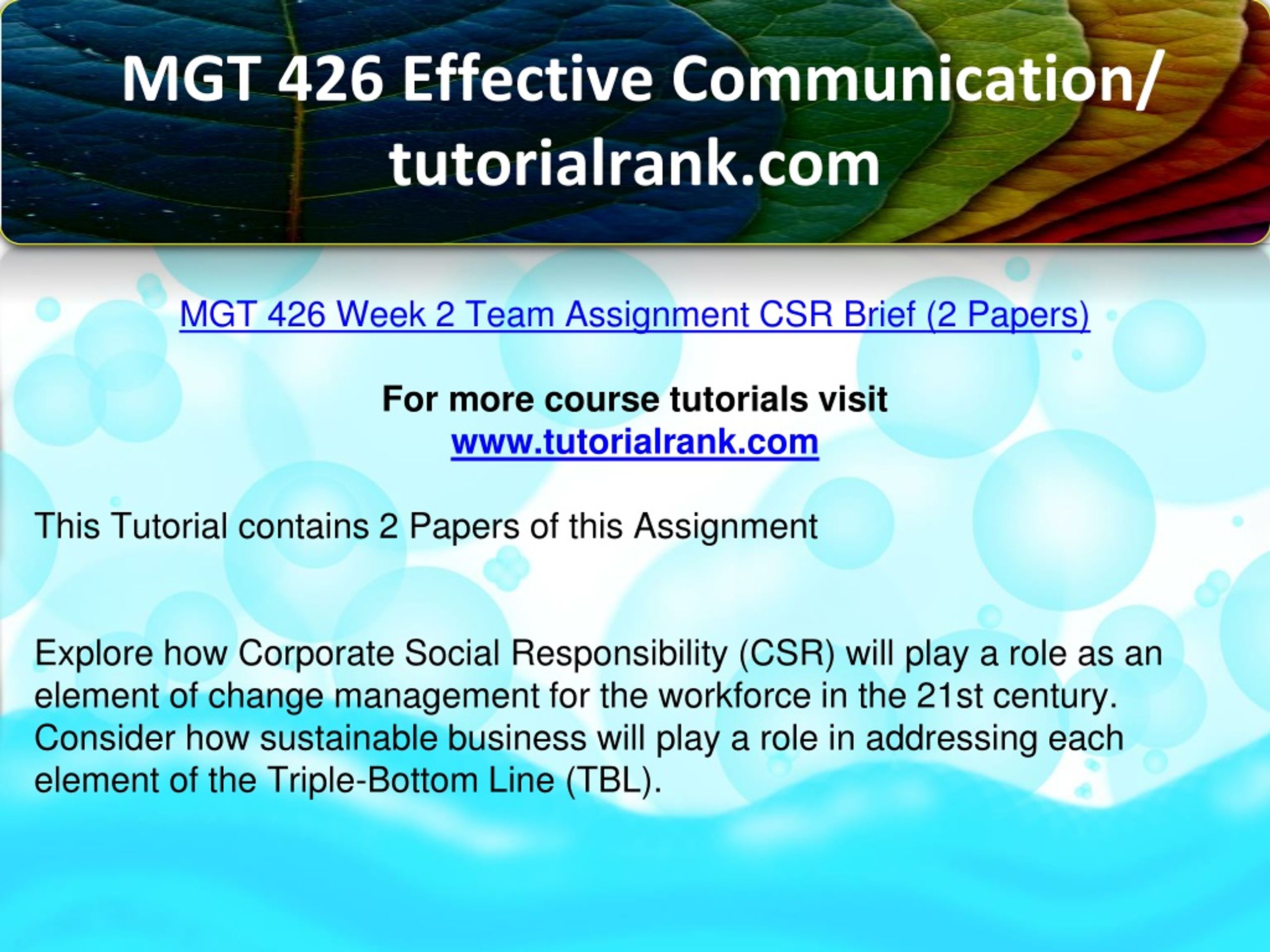 MGT 426 Effective Communication/ tutorialrank.com

MGT 426 Week 2 Team Assignment CSR Brief (2 Papers)

For more course tutorials visit
www.tutorialrank.com

This Tutorial contains 2 Papers of this Assignment

Explore how Corporate Social Responsibility (CSR) will play a role as an element of change management for the workforce in the 21st century. Consider how sustainable business will play a role in addressing each element of the Triple-Bottom Line (TBL).